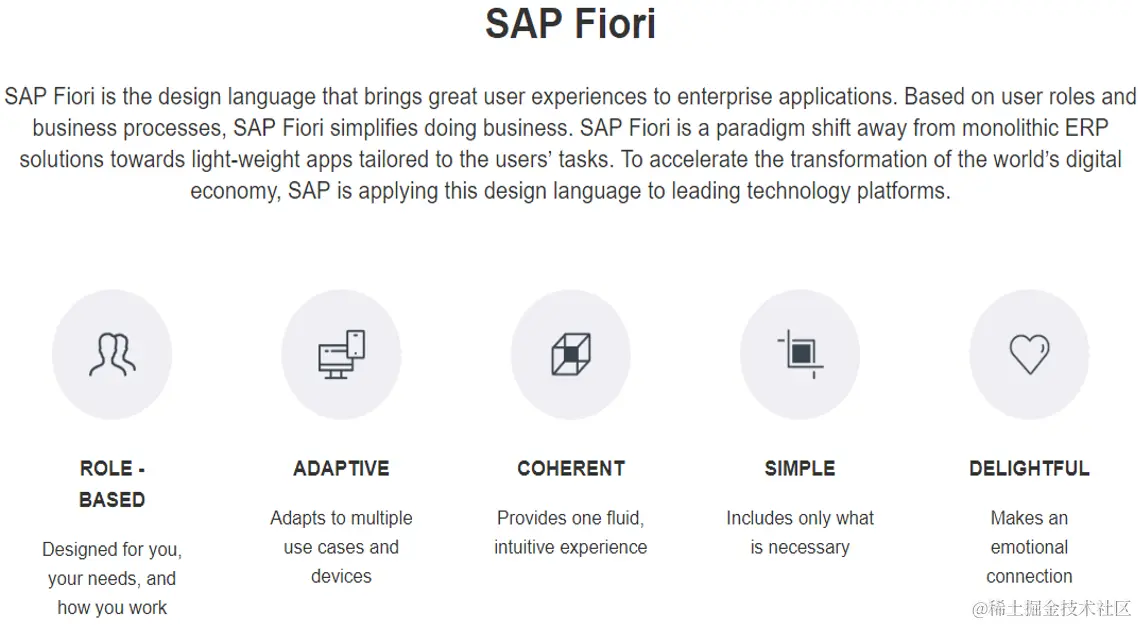 SAP Fiori

SAP Fiori is the design language that brings great user experiences to enterprise applications. Based on user roles and business processes, SAP Fiori simplifies doing business. SAP Fiori is a paradigm shift away from monolithic ERP solutions towards light-weight apps tailored to the users' tasks. To accelerate the transformation of the world's digital economy, SAP is applying this design language to leading technology platforms.

ROLE - BASED

Designed for you, your needs, and how you work

ADAPTIVE

Adapts to multiple use cases and devices

COHERENT

Provides one fluid, intuitive experience

SIMPLE

Includes only what is necessary

DELIGHTFUL

Makes an emotional connection

@稀土掘金技术社区